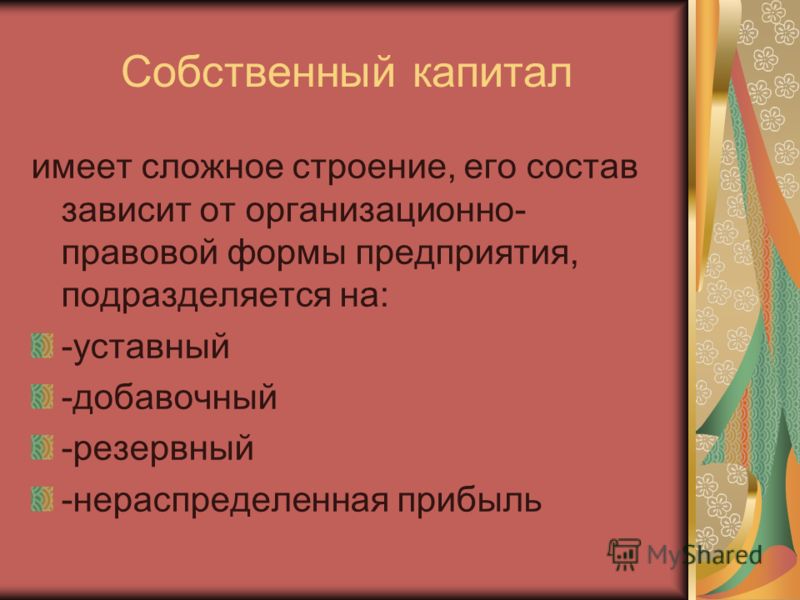 Собственный капитал

имеет сложное строение, его состав зависит от организационно-правовой формы предприятия, подразделяется на:

-уставный

-добавочный

-резервный

-нераспределенная прибыль

MyShared